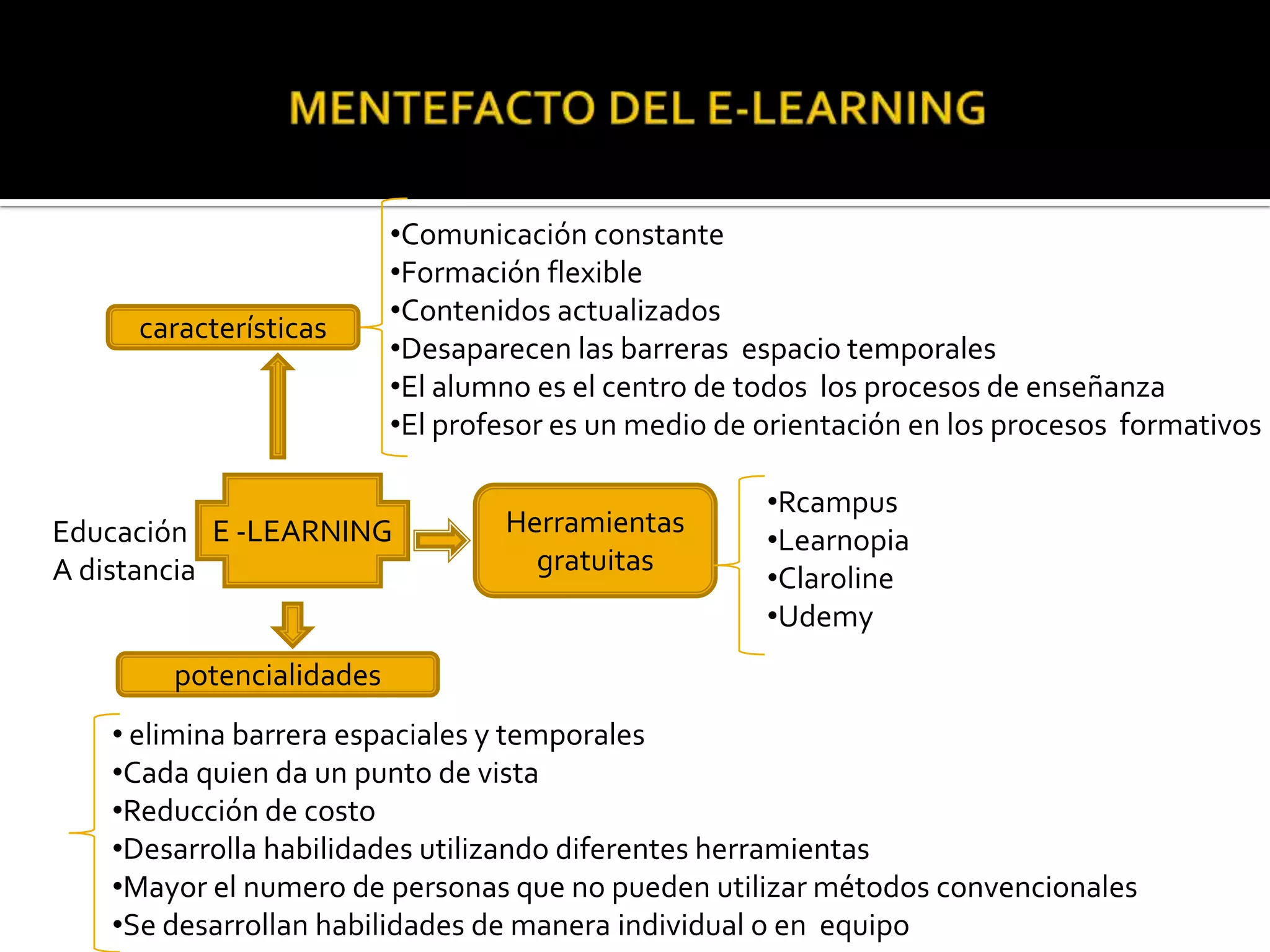 MENTEFACTO DEL E-LEARNING

características

•Comunicación constante
•Formación flexible
•Contenidos actualizados
•Desaparecen las barreras espacio temporales
•El alumno es el centro de todos los procesos de enseñanza
•El profesor es un medio de orientación en los procesos formativos

Educación A distancia

E -LEARNING

Herramientas gratuitas

•Rcampus
•Learnopia
•Claroline
•Udemy

potencialidades

• elimina barrera espaciales y temporales
•Cada quien da un punto de vista
•Reducción de costo
•Desarrolla habilidades utilizando diferentes herramientas
•Mayor el numero de personas que no pueden utilizar métodos convencionales
•Se desarrollan habilidades de manera individual o en equipo